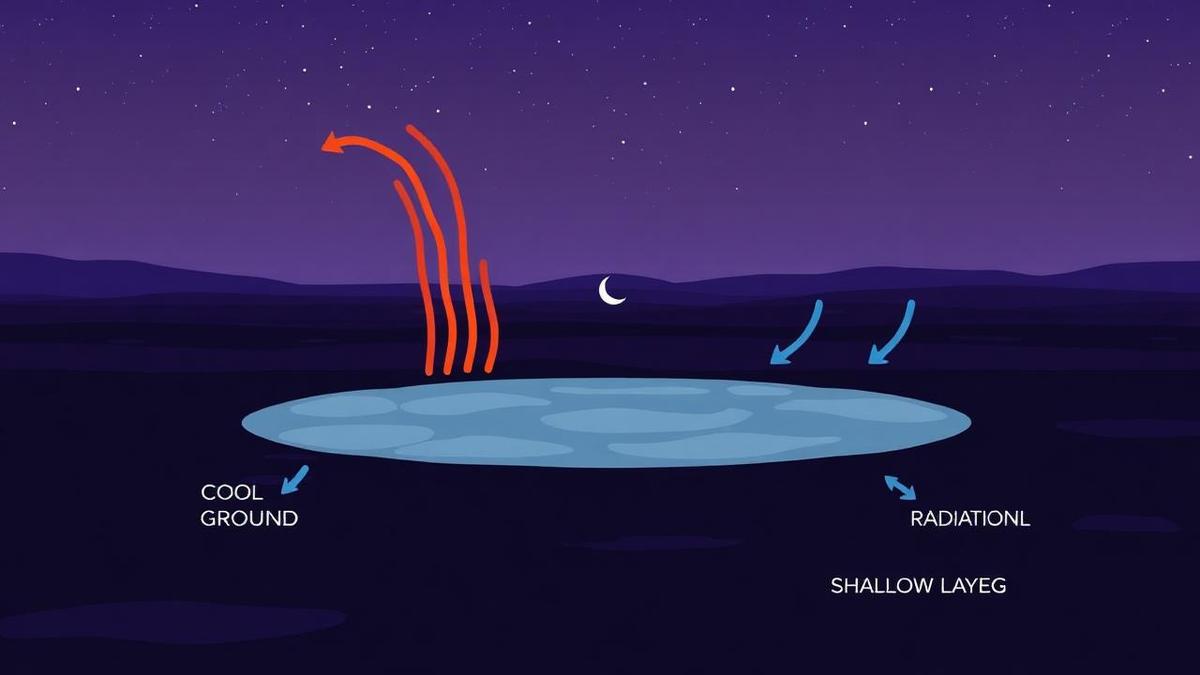 COOL GROUND

RADIATIONL

SHALLOW LAYEG